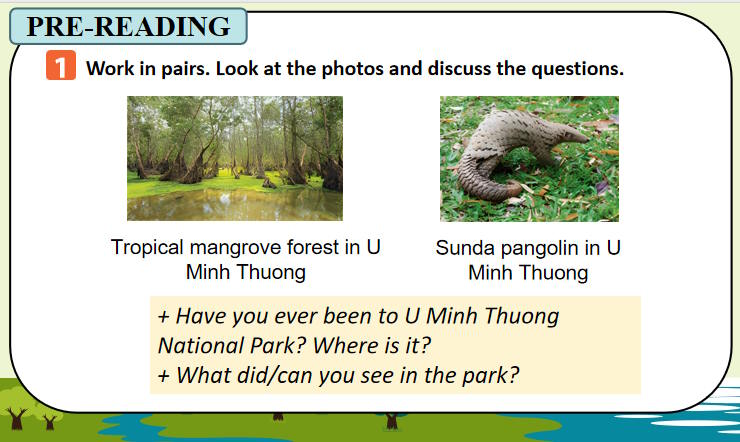 PRE-READING

1 Work in pairs. Look at the photos and discuss the questions.

Tropical mangrove forest in U Minh Thuong

Sunda pangolin in U Minh Thuong

+ Have you ever been to U Minh Thuong National Park? Where is it?
+ What did/can you see in the park?